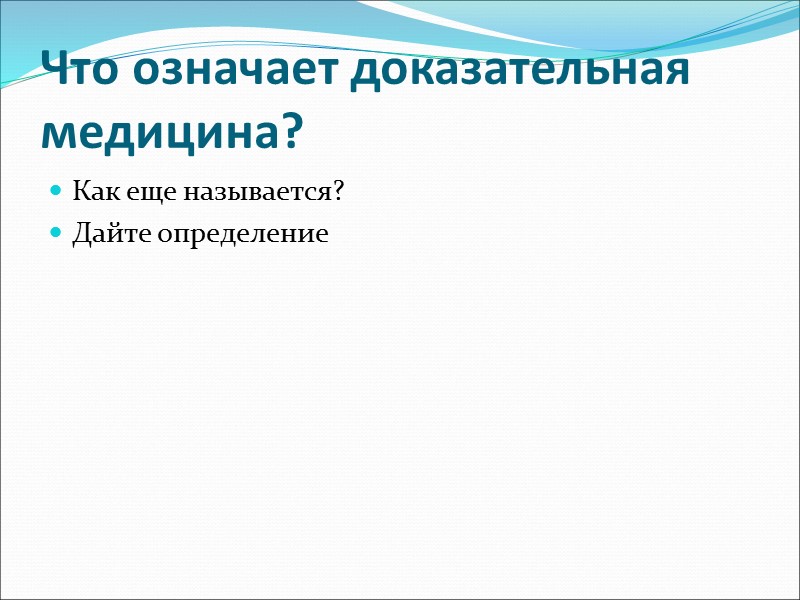 Что означает доказательная медицина?

Как еще называется?

Дайте определение